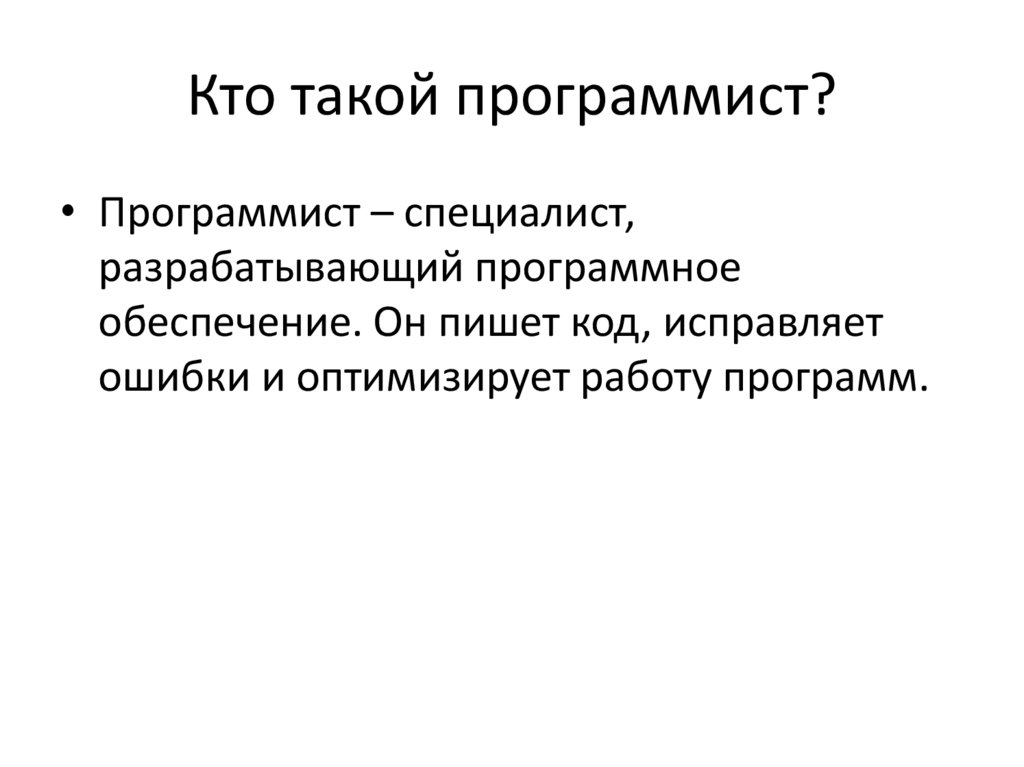 Кто такой программист?

• Программист – специалист, разрабатывающий программное обеспечение. Он пишет код, исправляет ошибки и оптимизирует работу программ.